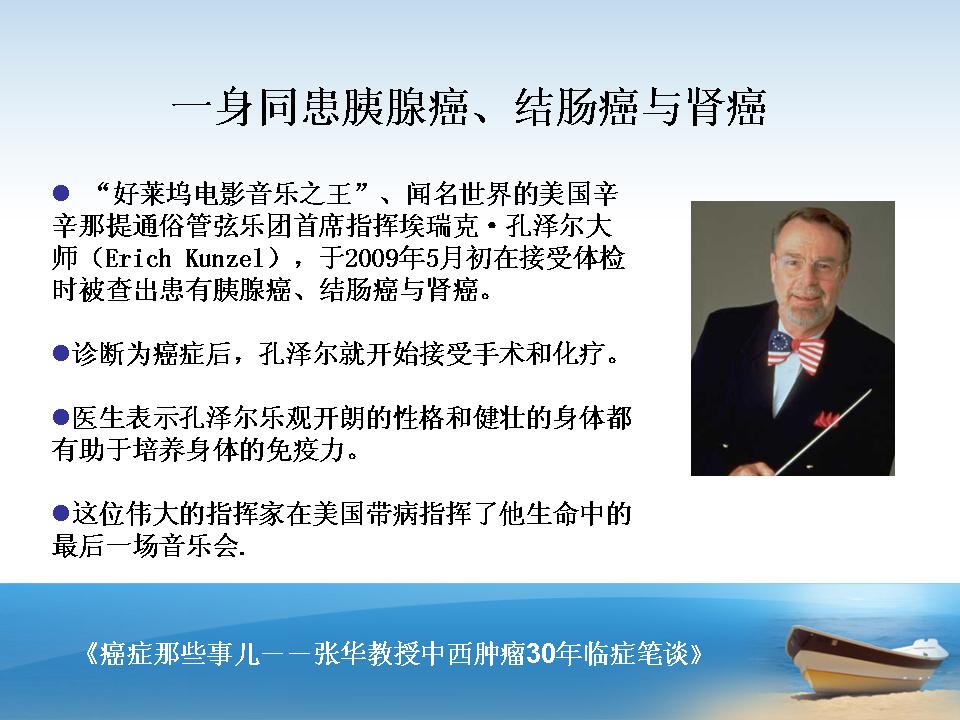 一身同患胰腺癌、结肠癌与肾癌

● “好莱坞电影音乐之王”、闻名世界的美国辛辛那提通俗管弦乐团首席指挥埃瑞克·孔泽尔大师（Erich Kunzel），于2009年5月初在接受体检时被查出患有胰腺癌、结肠癌与肾癌。

●诊断为癌症后，孔泽尔就开始接受手术和化疗。

●医生表示孔泽尔乐观开朗的性格和健壮的身体都有助于培养身体的免疫力。

●这位伟大的指挥家在美国带病指挥了他生命中的最后一场音乐会.

《癌症那些事儿——张华教授中西肿瘤30年临症笔谈》